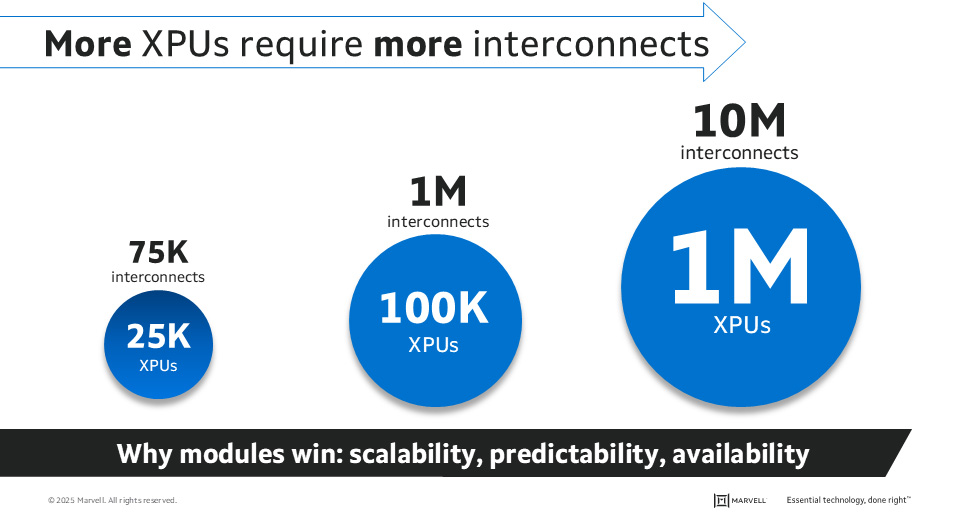 More XPUs require more interconnects

75K
interconnects

25K
XPUs

1M
interconnects

100K
XPUs

10M
interconnects

1M
XPUs

Why modules win: scalability, predictability, availability

© 2025 Marvell. All rights reserved.

MARVELL

Essential technology, done right™